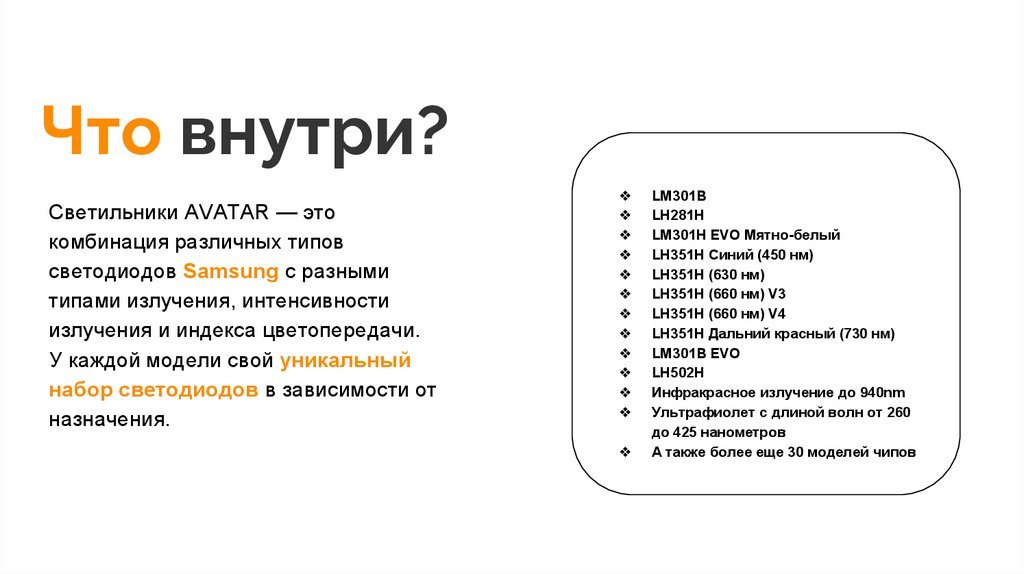 Что внутри?

Светильники AVATAR — это комбинация различных типов светодиодов Samsung с разными типами излучения, интенсивности излучения и индекса цветопередачи. У каждой модели свой уникальный набор светодиодов в зависимости от назначения.

❖ LM301B
❖ LH281H
❖ LM301H EVO Мятно-белый
❖ LH351H Синий (450 нм)
❖ LH351H (630 нм)
❖ LH351H (660 нм) V3
❖ LH351H (660 нм) V4
❖ LH351H Дальний красный (730 нм)
❖ LM301B EVO
❖ LH502H
❖ Инфракрасное излучение до 940nm
❖ Ультрафиолет с длиной волн от 260 до 425 нанометров
❖ А также более еще 30 моделей чипов